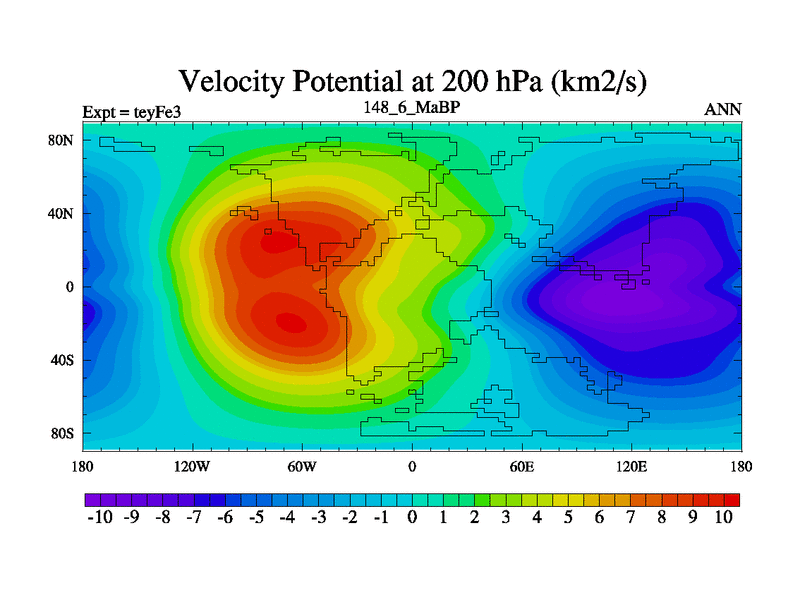 Velocity Potential at 200 hPa (km2/s)

Expt = teyFe3
148_6_MaBP
ANN

80N
40N
0
40S
80S

180
120W
60W
0
60E
120E
180

-10 -9 -8 -7 -6 -5 -4 -3 -2 -1 0 1 2 3 4 5 6 7 8 9 10